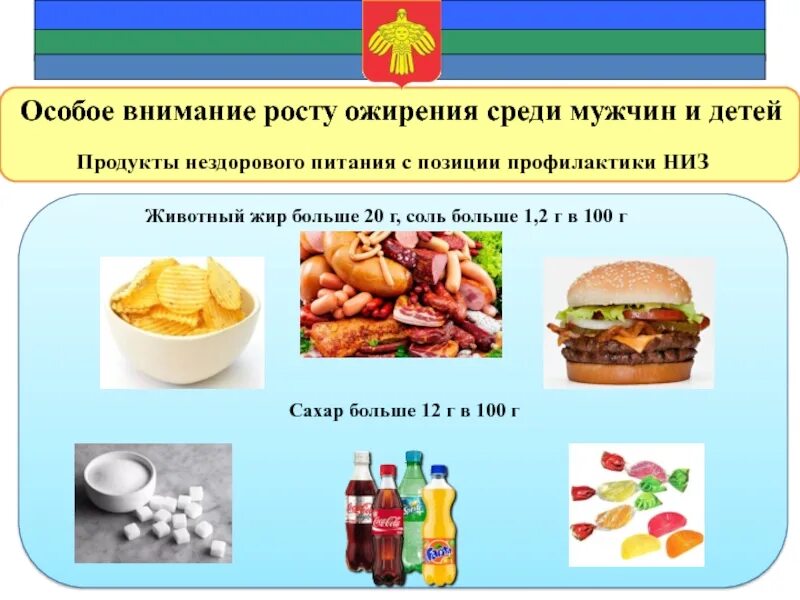 Особое внимание росту ожирения среди мужчин и детей

Продукты нездорового питания с позиции профилактики НИЗ

Животный жир больше 20 г, соль больше 1,2 г в 100 г

Сахар больше 12 г в 100 г

Coca-Cola

Coca-Cola

Sprite

Fanta